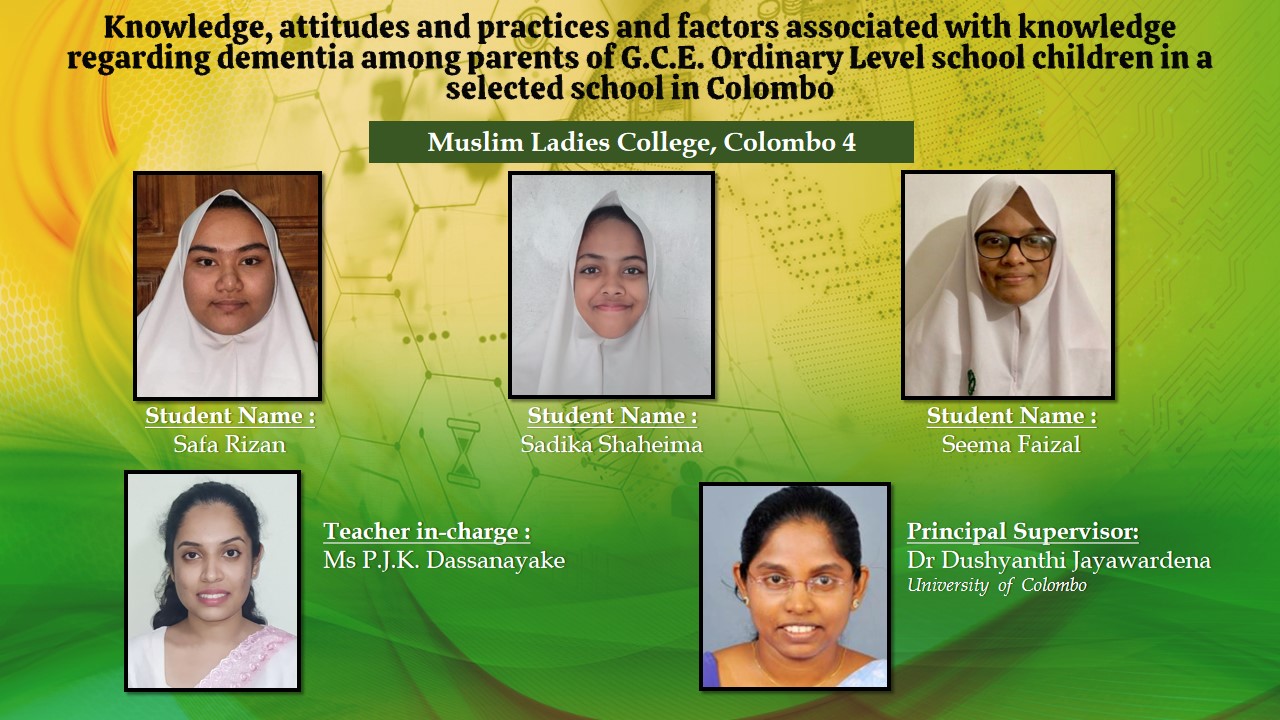 Knowledge, attitudes and practices and factors associated with knowledge regarding dementia among parents of G.C.E. Ordinary Level school children in a selected school in Colombo

Muslim Ladies College, Colombo 4

Student Name :
Safa Rizan

Student Name :
Sadika Shaheima

Student Name :
Seema Faizal

Teacher in-charge :
Ms P.J.K. Dassanayake

Principal Supervisor:
Dr Dushyanthi Jayawardena
University of Colombo